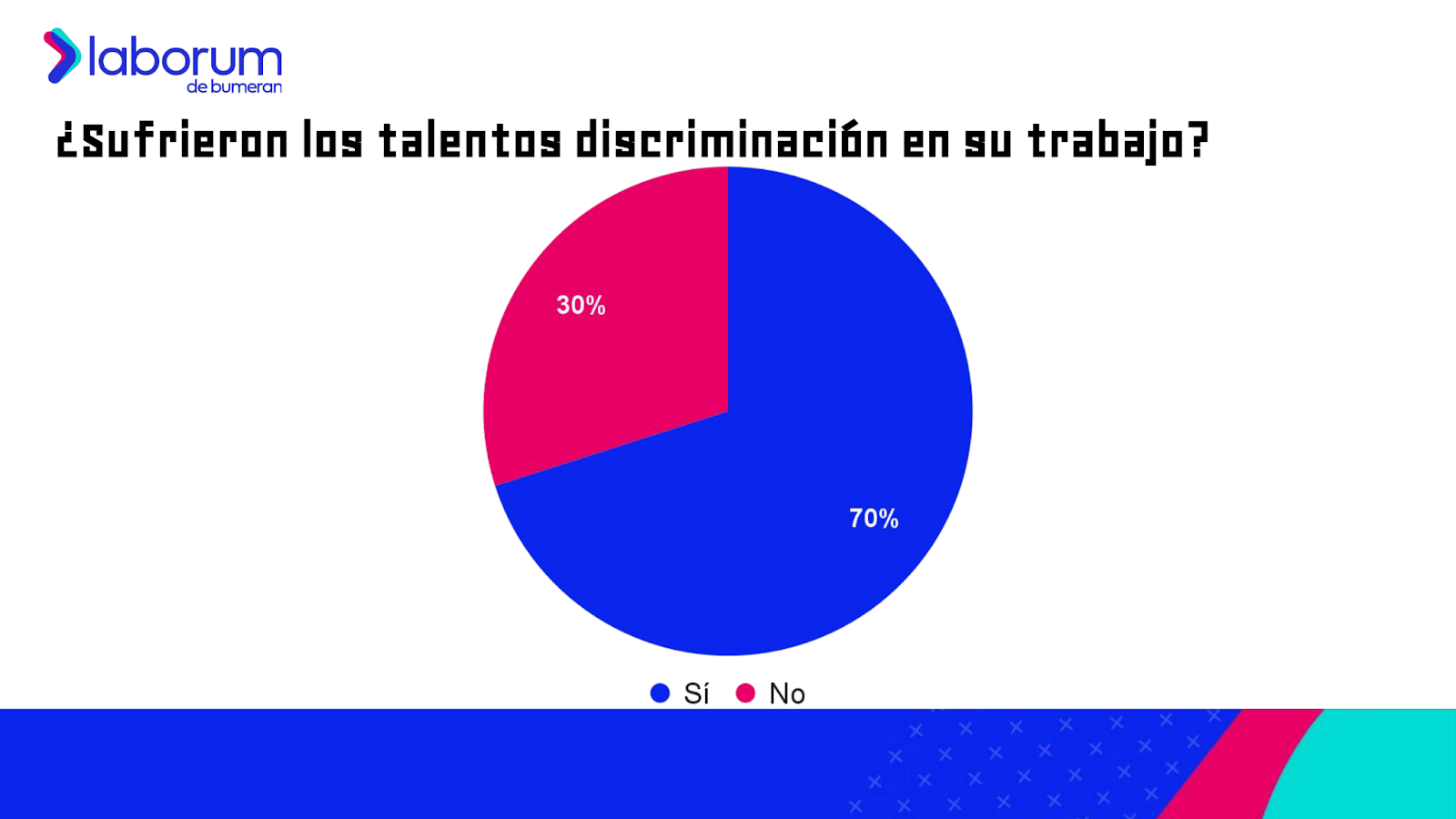 laborum
de bumeran

¿Sufrieron los talentos discriminación en su trabajo?

30%

70%

Sí No